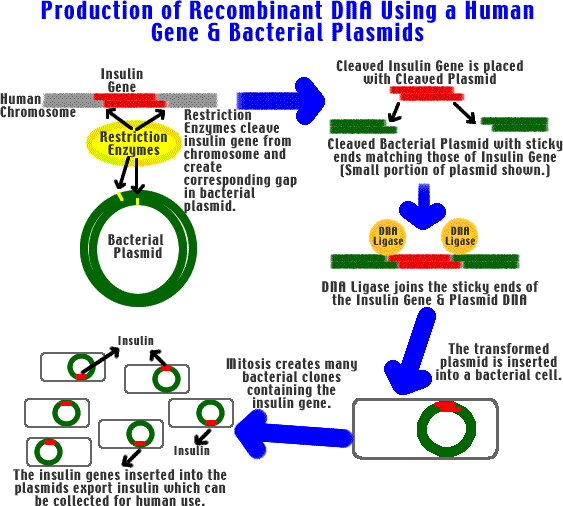 Production of Recombinant DNA Using a Human Gene & Bacterial Plasmids

Insulin Gene

Human Chromosome

Restriction Enzymes

Restriction Enzymes cleave insulin gene from chromosome and create corresponding gap in bacterial plasmid.

Bacterial Plasmid

Cleaved Insulin Gene is placed with Cleaved Plasmid

Cleaved Bacterial Plasmid with sticky ends matching those of Insulin Gene (Small portion of plasmid shown.)

DNA Ligase

DNA Ligase

DNA Ligase joins the sticky ends of the Insulin Gene & Plasmid DNA

The transformed plasmid is inserted into a bacterial cell.

Mitosis creates many bacterial clones containing the insulin gene.

Insulin

Insulin

The insulin genes inserted into the plasmids export insulin which can be collected for human use.